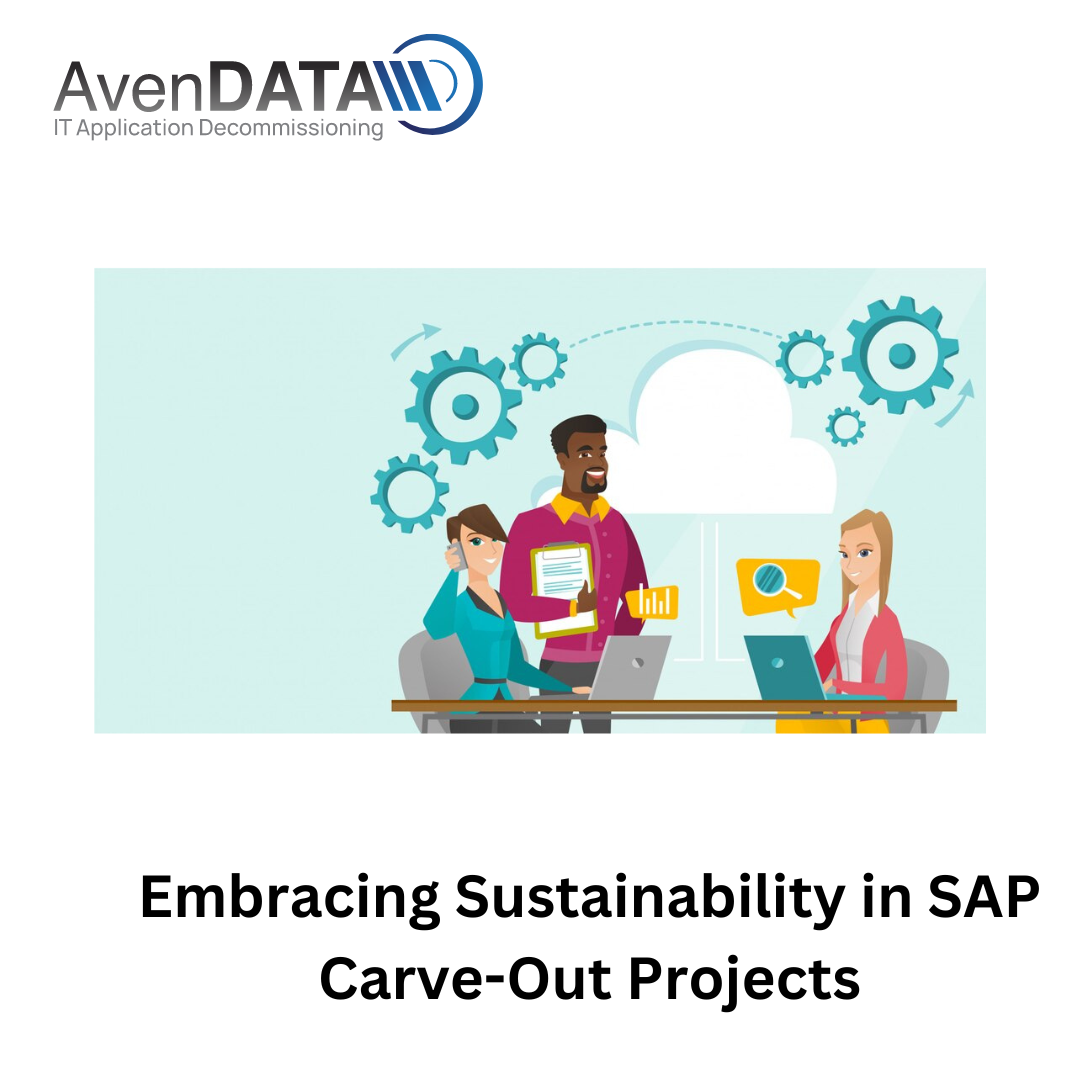 AvenDATA
IT Application Decommissioning

Embracing Sustainability in SAP Carve-Out Projects